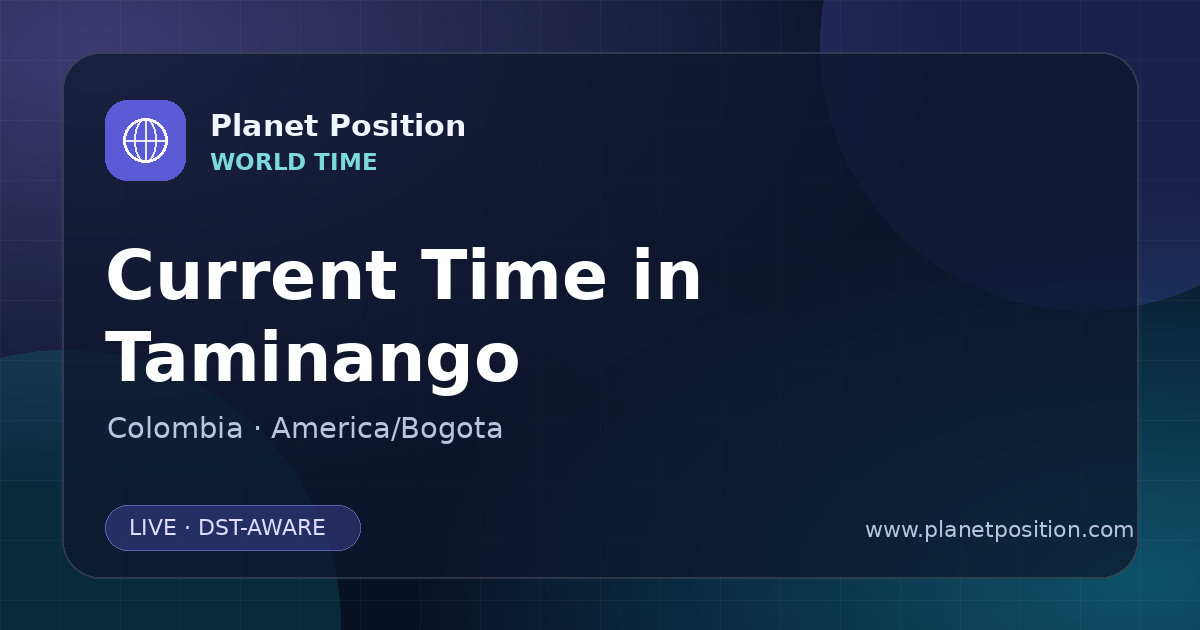 Planet Position
WORLD TIME

Current Time in Taminango

Colombia · America/Bogota

LIVE · DST-AWARE

www.planetposition.com